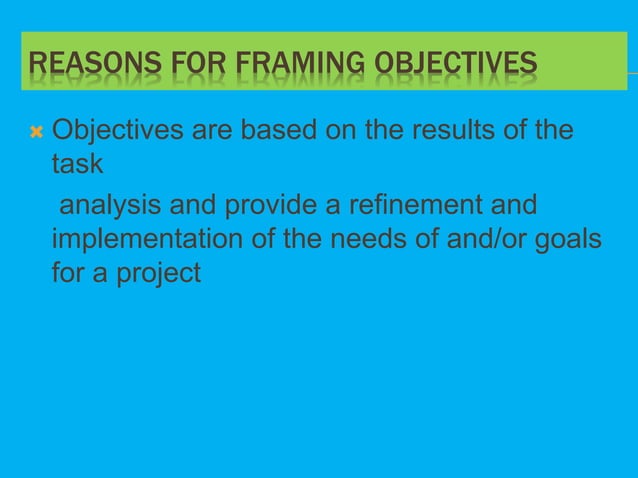 REASONS FOR FRAMING OBJECTIVES

Objectives are based on the results of the task

analysis and provide a refinement and implementation of the needs of and/or goals for a project